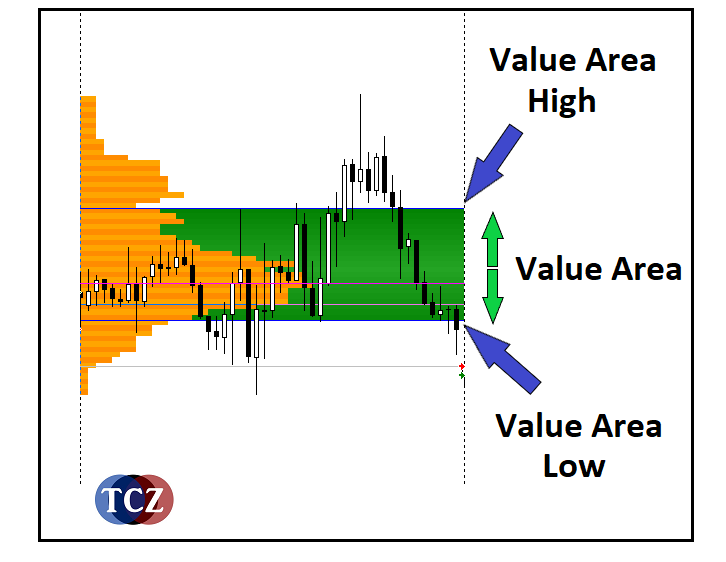 Value Area High

Value Area

Value Area Low

TCZ